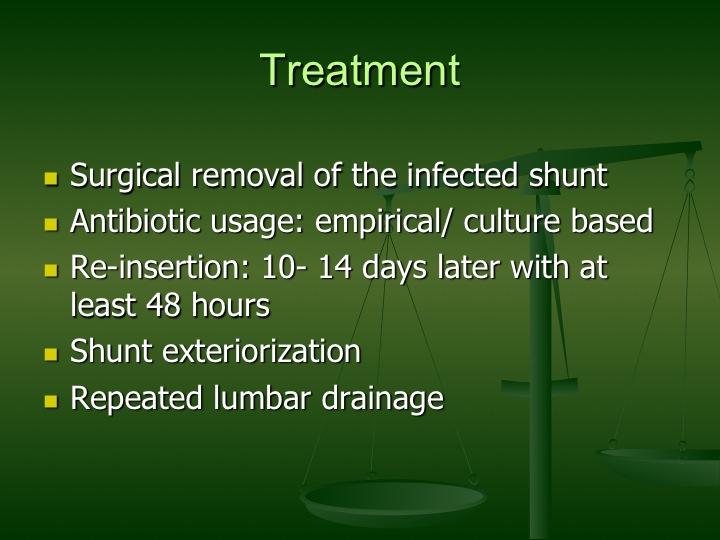 Treatment

- Surgical removal of the infected shunt
- Antibiotic usage: empirical/ culture based
- Re-insertion: 10- 14 days later with at least 48 hours
- Shunt exteriorization
- Repeated lumbar drainage